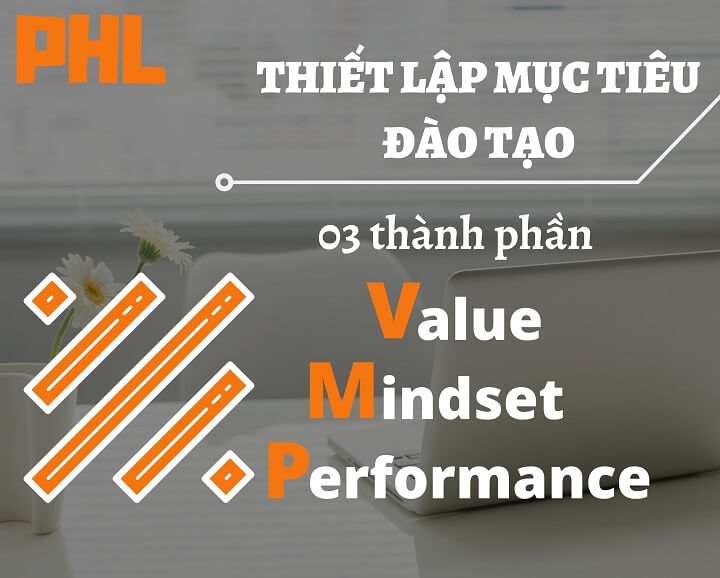 PHL

THIẾT LẬP MỤC TIÊU ĐÀO TẠO

03 thành phần

Value
Mindset
Performance